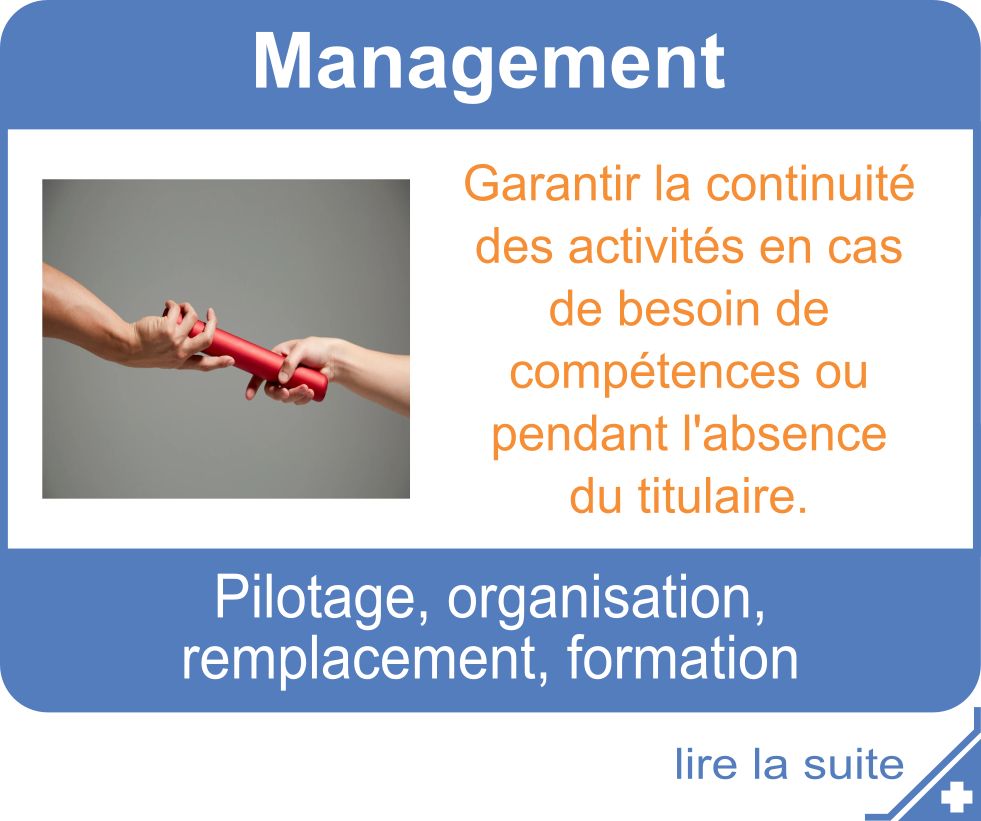 Management

Garantir la continuité des activités en cas de besoin de compétences ou pendant l'absence du titulaire.

Pilotage, organisation, remplacement, formation

lire la suite